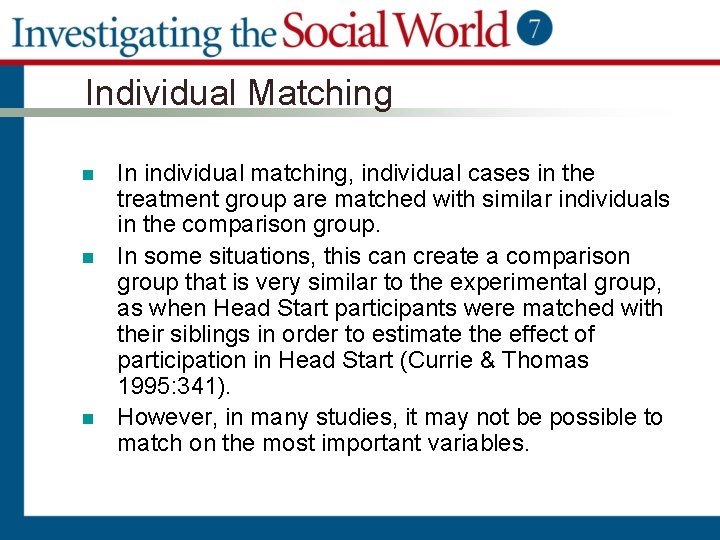 Investigating the Social World 7

Individual Matching

■ In individual matching, individual cases in the treatment group are matched with similar individuals in the comparison group.

■ In some situations, this can create a comparison group that is very similar to the experimental group, as when Head Start participants were matched with their siblings in order to estimate the effect of participation in Head Start (Currie & Thomas 1995:341).

■ However, in many studies, it may not be possible to match on the most important variables.